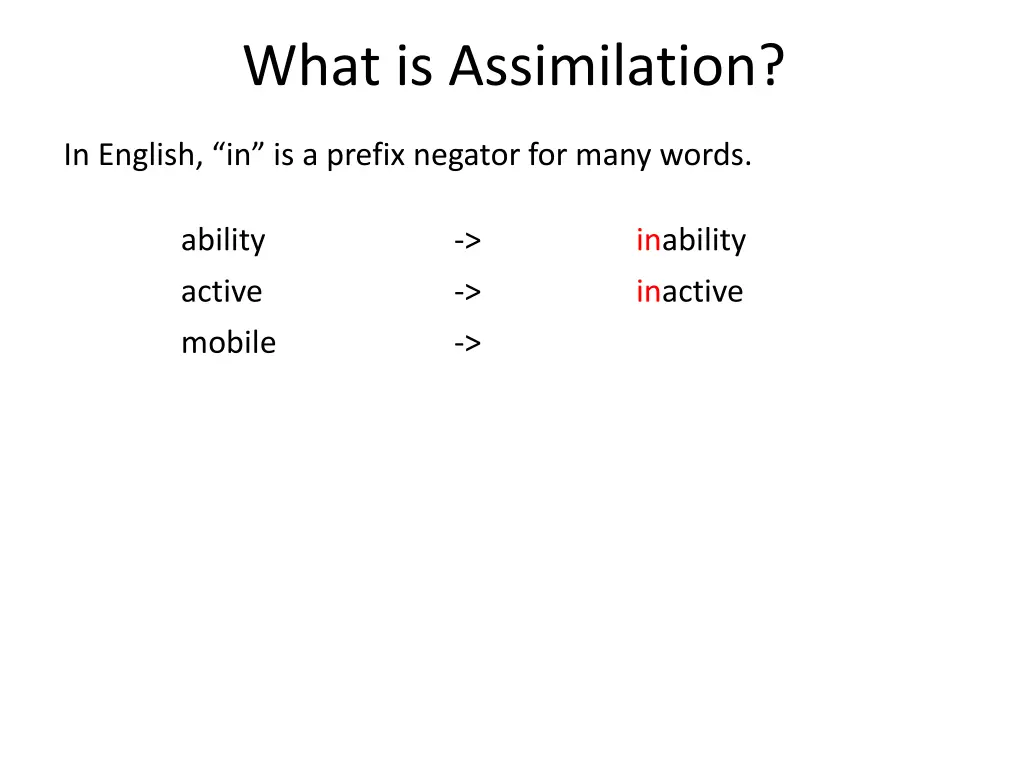 What is Assimilation?

In English, “in” is a prefix negator for many words.

ability -> inability
active -> inactive
mobile ->